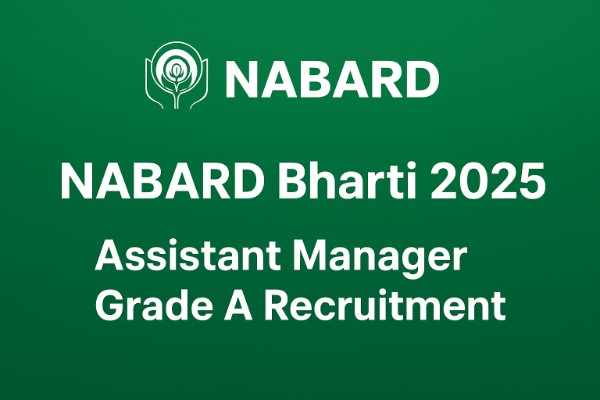 NABARD

NABARD Bharti 2025

Assistant Manager Grade A Recruitment